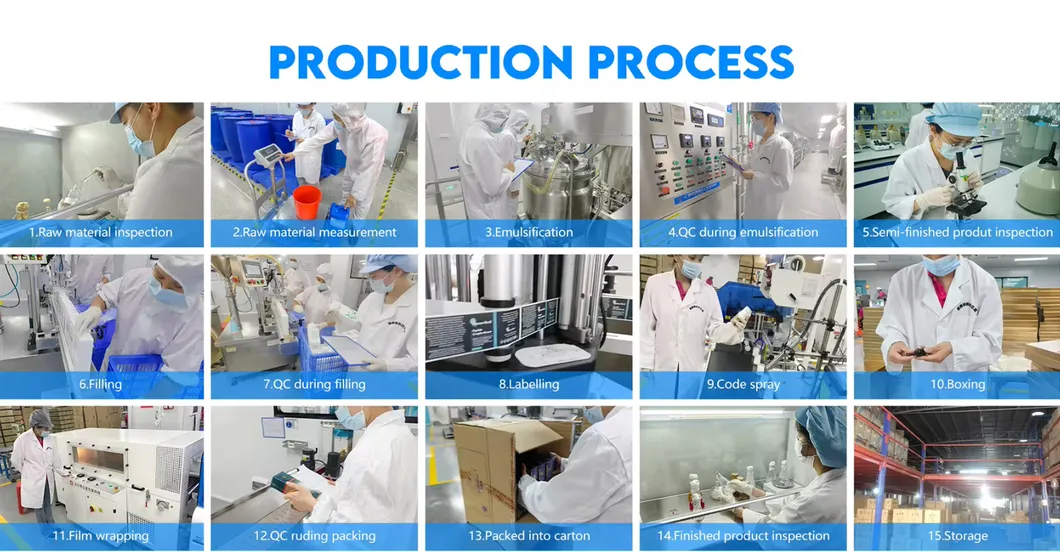 PRODUCTION PROCESS

1.Raw material inspection

2.Raw material measurement

3.Emulsification

4.QC during emulsification

5.Semi-finished produt inspection

6.Filling

7.QC during filling

8.Labelling

9.Code spray

10.Boxing

11.Film wrapping

12.QC ruding packing

13.Packed into carton

14.Finished product inspection

15.Storage